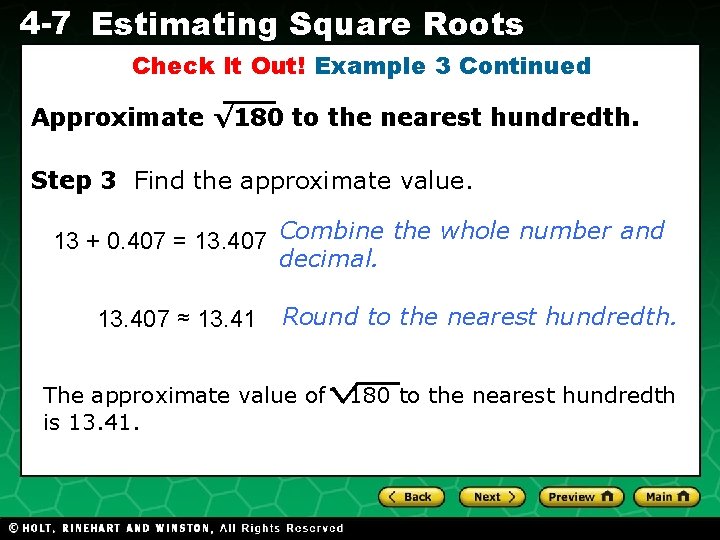 4-7 Estimating Square Roots

Check It Out! Example 3 Continued

Approximate $\sqrt{180}$ to the nearest hundredth.

Step 3 Find the approximate value.

$13 + 0.407 = 13.407$ Combine the whole number and decimal.

$13.407 \approx 13.41$ Round to the nearest hundredth.

The approximate value of $\sqrt{180}$ to the nearest hundredth is 13.41.

Back Next Preview Main

© HOLT, RINEHART AND WINSTON, All Rights Reserved